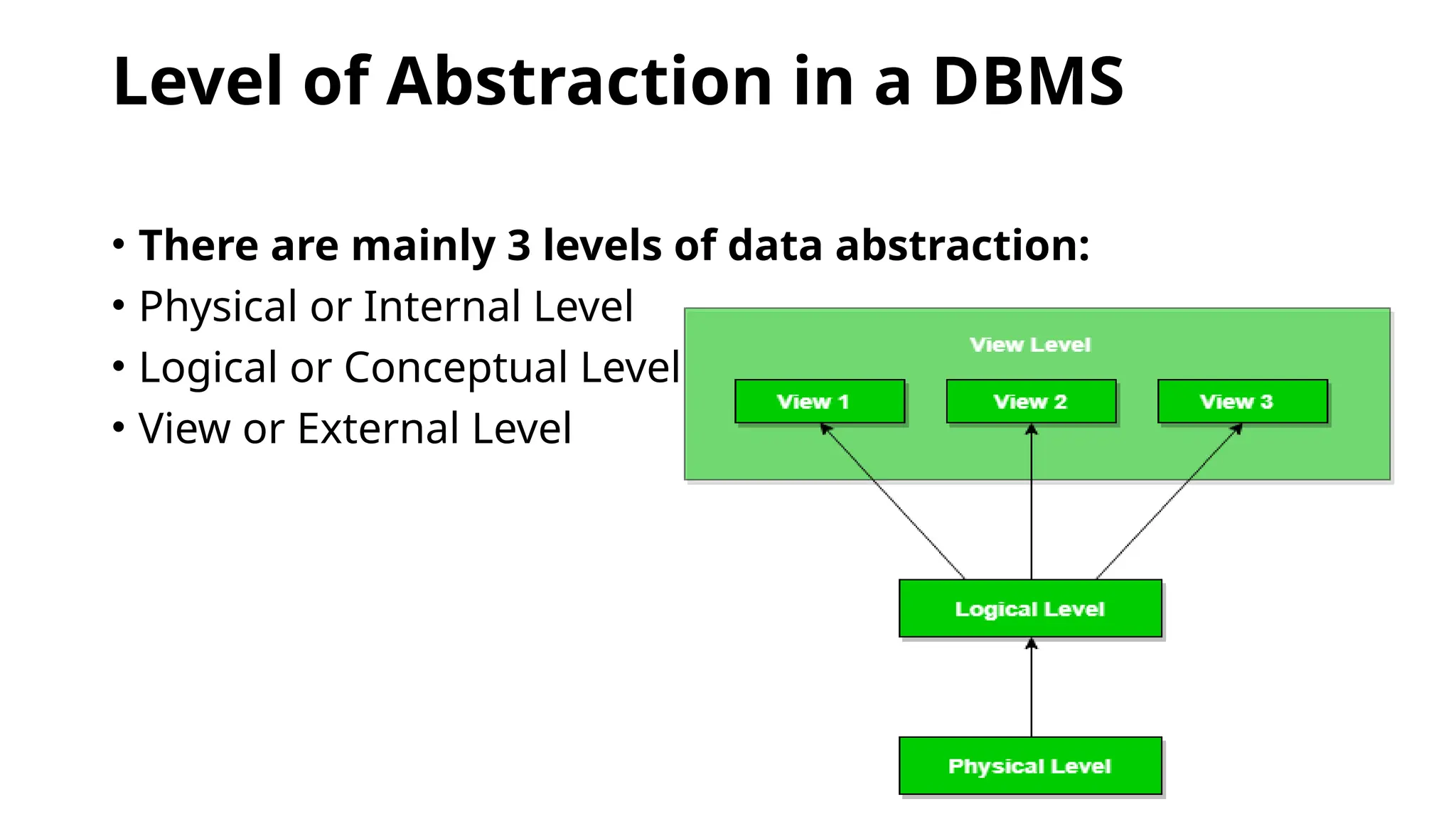 Level of Abstraction in a DBMS

• There are mainly 3 levels of data abstraction:
• Physical or Internal Level
• Logical or Conceptual Level
• View or External Level

View Level

View 1

View 2

View 3

Logical Level

Physical Level